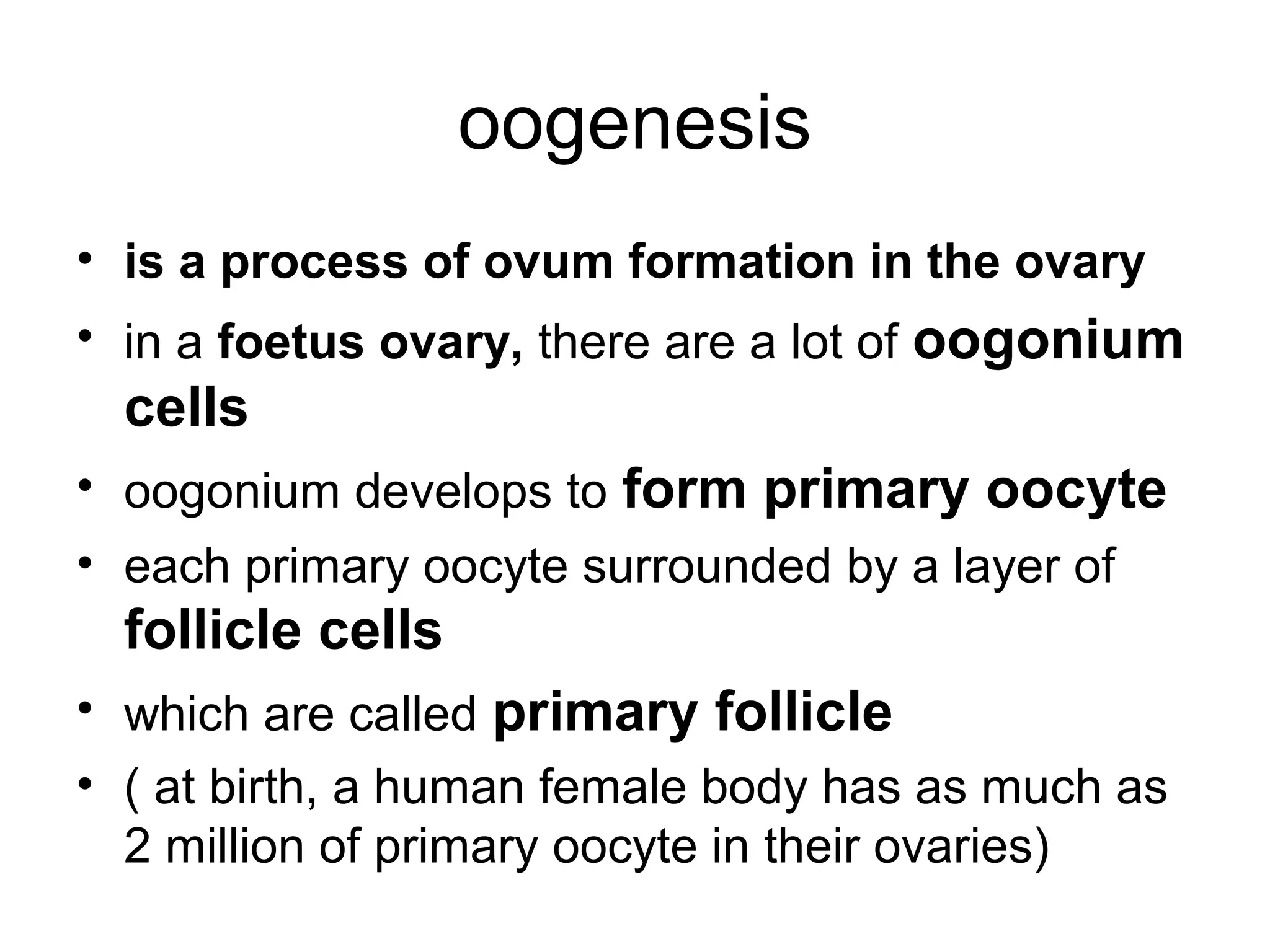 oogenesis

• is a process of ovum formation in the ovary
• in a foetus ovary, there are a lot of oogonium cells
• oogonium develops to form primary oocyte
• each primary oocyte surrounded by a layer of follicle cells
• which are called primary follicle
• ( at birth, a human female body has as much as 2 million of primary oocyte in their ovaries)